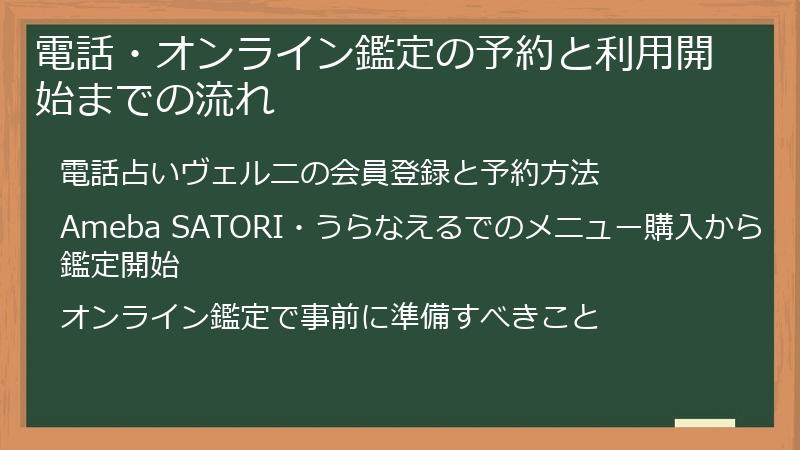 電話・オンライン鑑定の予約と利用開始までの流れ

電話占いヴェルニの会員登録と予約方法

Ameba SATORI・うらなえるでのメニュー購入から鑑定開始

オンライン鑑定で事前に準備すべきこと